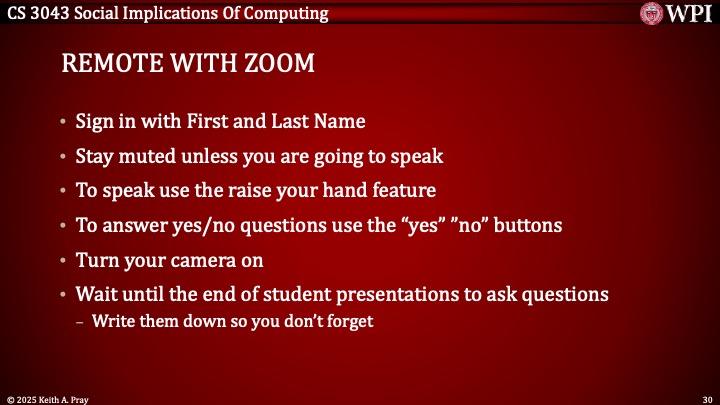 CS 3043 Social Implications Of Computing
WPI

REMOTE WITH ZOOM

• Sign in with First and Last Name
• Stay muted unless you are going to speak
• To speak use the raise your hand feature
• To answer yes/no questions use the “yes” ”no” buttons
• Turn your camera on
• Wait until the end of student presentations to ask questions
– Write them down so you don’t forget

© 2025 Keith A. Pray
30